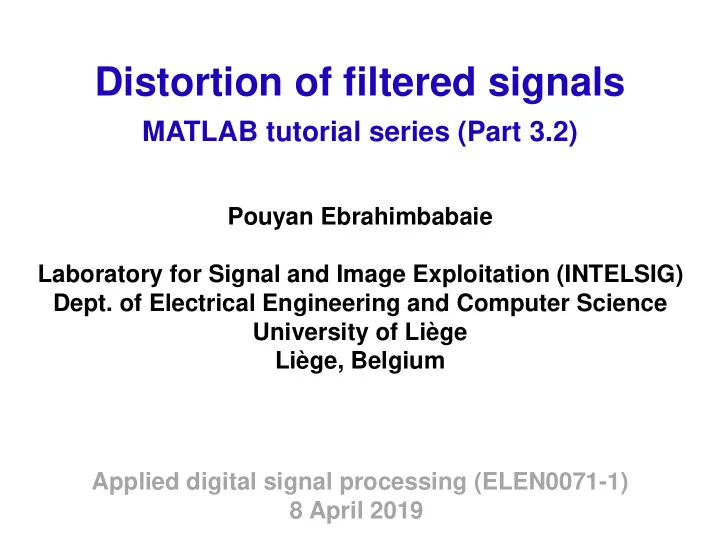 Distortion of filtered signals
MATLAB tutorial series (Part 3.2)

Pouyan Ebrahimbabaie

Laboratory for Signal and Image Exploitation (INTELSIG)
Dept. of Electrical Engineering and Computer Science
University of Liège
Liège, Belgium

Applied digital signal processing (ELEN0071-1)
8 April 2019